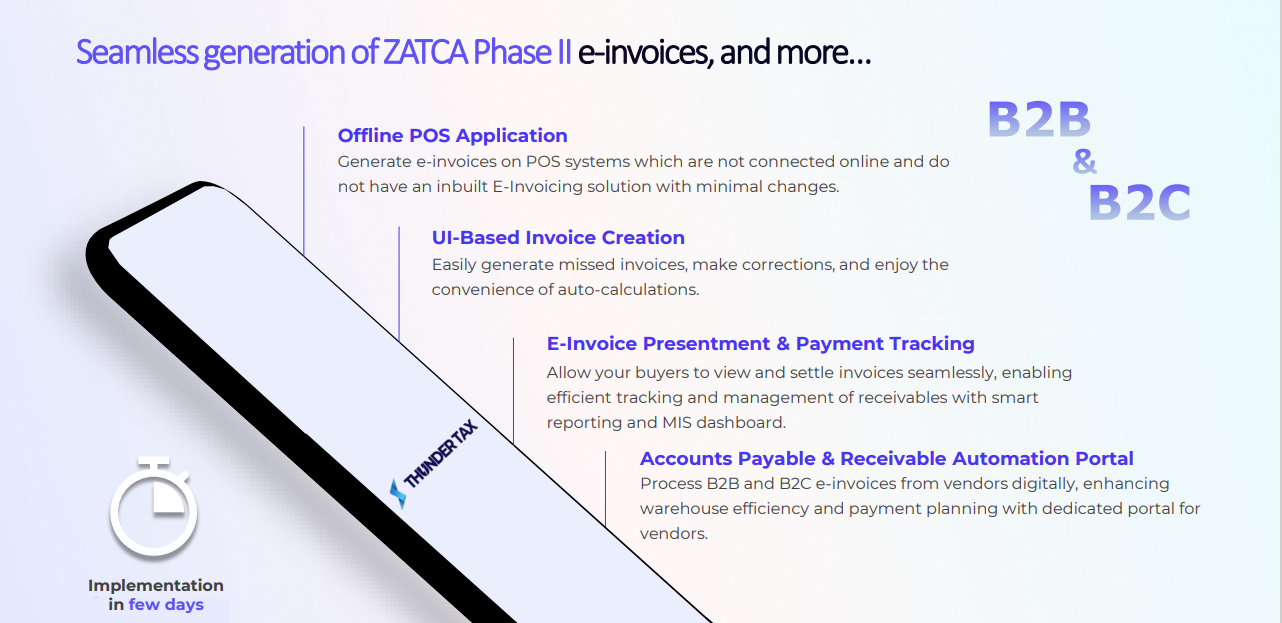 Seamless generation of ZATCA Phase II e-invoices, and more...

B2B & B2C

Offline POS Application
Generate e-invoices on POS systems which are not connected online and do not have an inbuilt E-Invoicing solution with minimal changes.

UI-Based Invoice Creation
Easily generate missed invoices, make corrections, and enjoy the convenience of auto-calculations.

E-Invoice Presentment & Payment Tracking
Allow your buyers to view and settle invoices seamlessly, enabling efficient tracking and management of receivables with smart reporting and MIS dashboard.

Accounts Payable & Receivable Automation Portal
Process B2B and B2C e-invoices from vendors digitally, enhancing warehouse efficiency and payment planning with dedicated portal for vendors.

THUNDER TAX

Implementation in few days